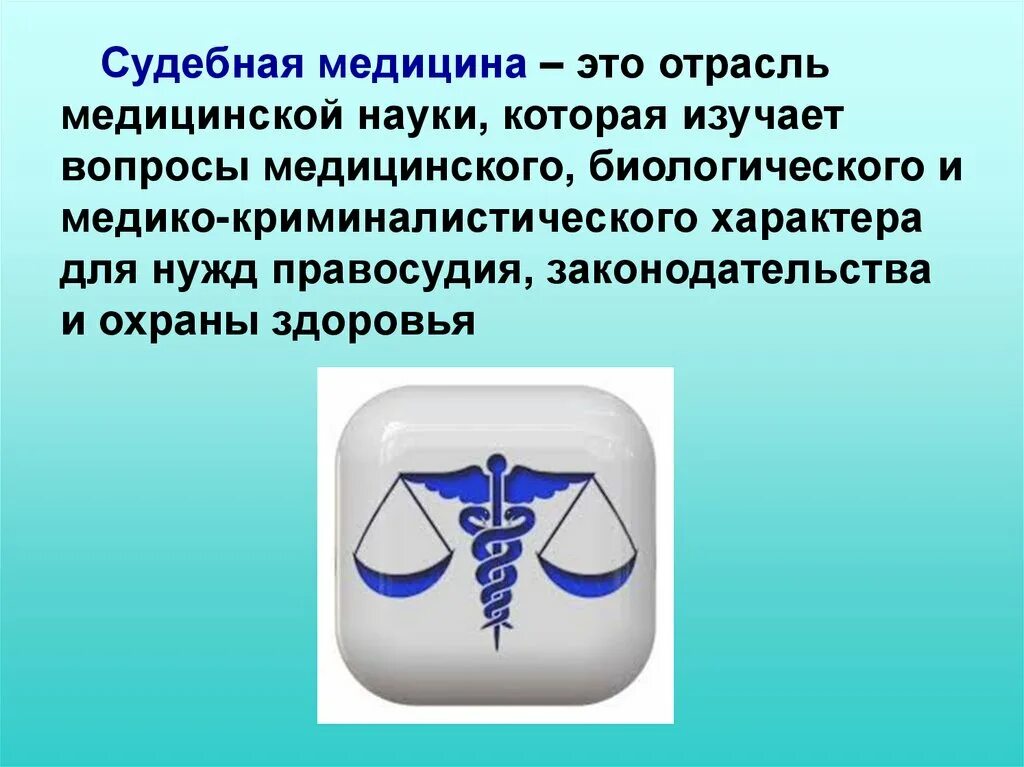 Судебная медицина – это отрасль медицинской науки, которая изучает вопросы медицинского, биологического и медико-криминалистического характера для нужд правосудия, законодательства и охраны здоровья